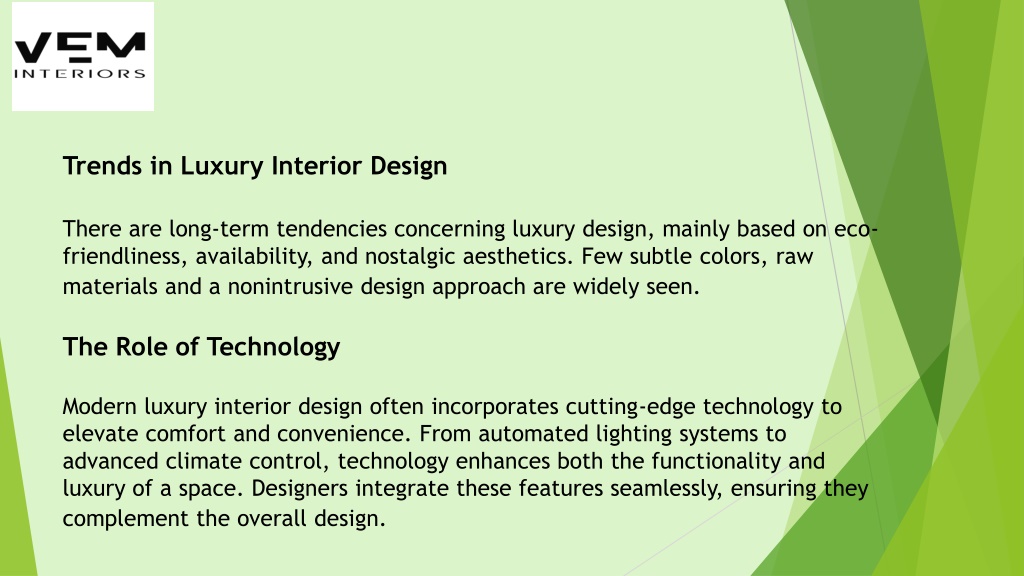 VEM
INTERIORS

Trends in Luxury Interior Design

There are long-term tendencies concerning luxury design, mainly based on eco-friendliness, availability, and nostalgic aesthetics. Few subtle colors, raw materials and a nonintrusive design approach are widely seen.

The Role of Technology

Modern luxury interior design often incorporates cutting-edge technology to elevate comfort and convenience. From automated lighting systems to advanced climate control, technology enhances both the functionality and luxury of a space. Designers integrate these features seamlessly, ensuring they complement the overall design.